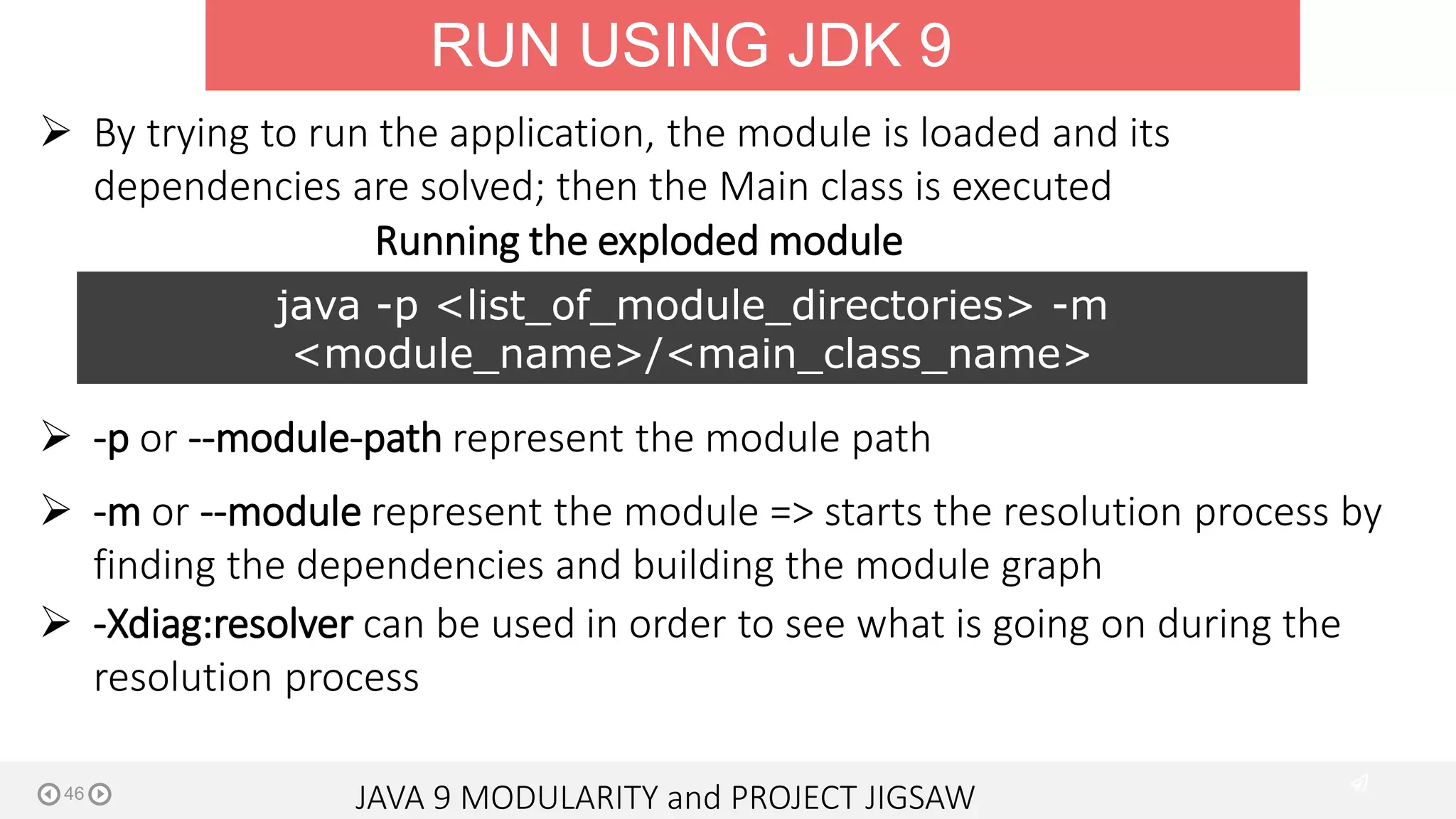 RUN USING JDK 9

➢ By trying to run the application, the module is loaded and its dependencies are solved; then the Main class is executed

Running the exploded module

java -p <list_of_module_directories> -m <module_name>/<main_class_name>

➢ -p or --module-path represent the module path

➢ -m or --module represent the module => starts the resolution process by finding the dependencies and building the module graph

➢ -Xdiag:resolver can be used in order to see what is going on during the resolution process

46

JAVA 9 MODULARITY and PROJECT JIGSAW